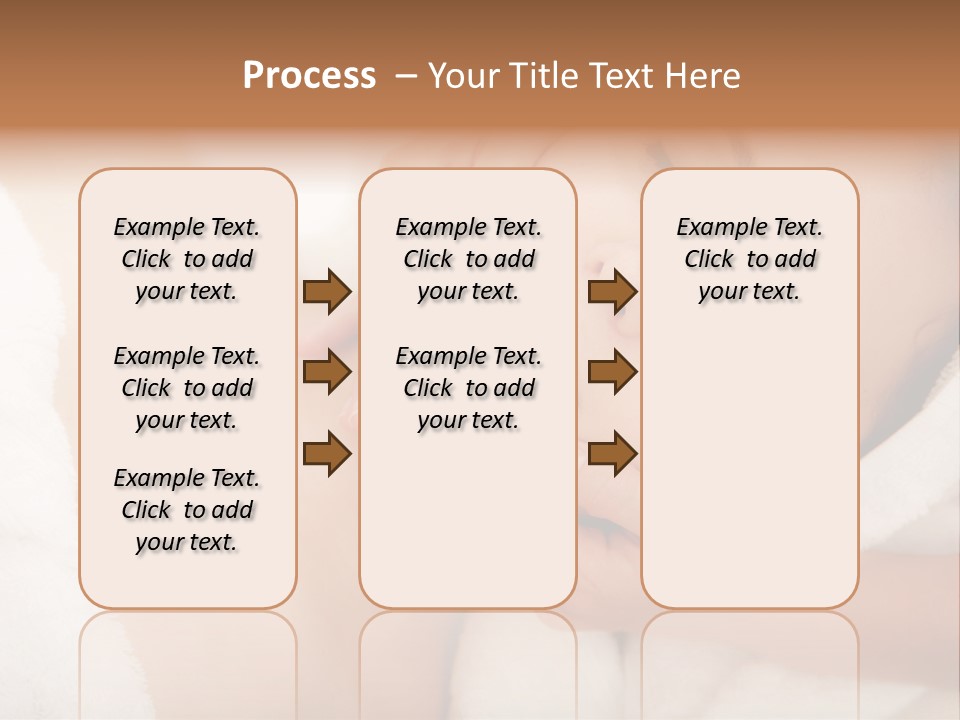 Process – Your Title Text Here

Example Text. Click to add your text.

Example Text. Click to add your text.

Example Text. Click to add your text.

Example Text. Click to add your text.

Example Text. Click to add your text.

Example Text. Click to add your text.